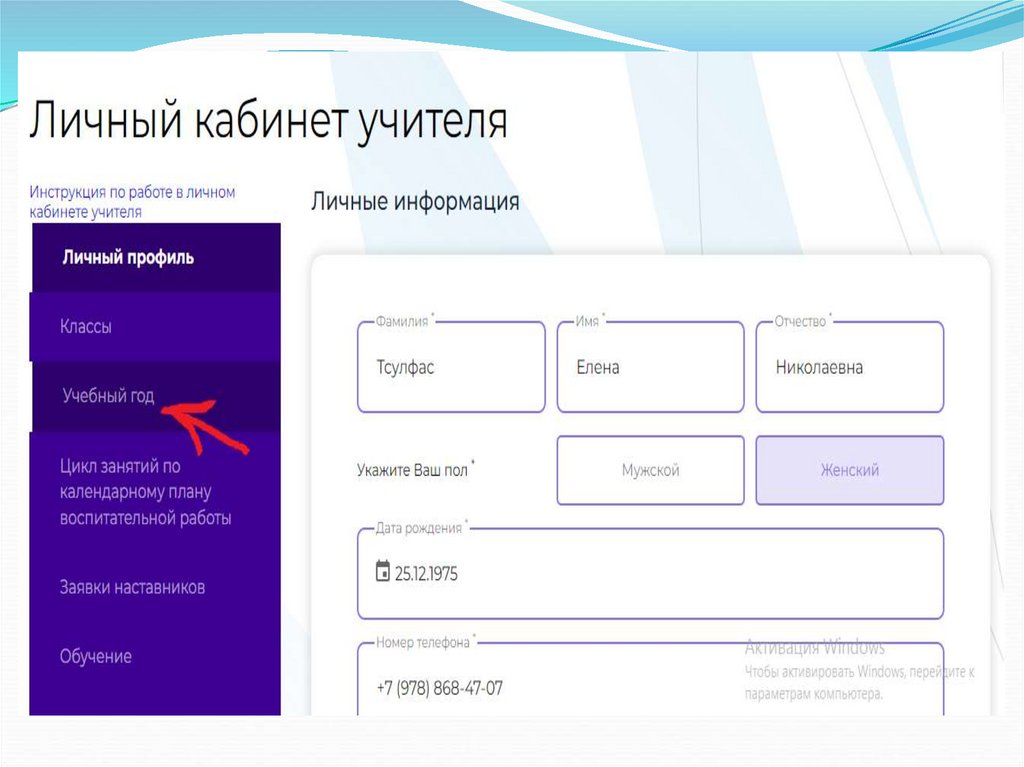 Личный кабинет учителя

Инструкция по работе в личном кабинете учителя

Личный профиль

Классы

Учебный год

Цикл занятий по календарному плану воспитательной работы

Заявки наставников

Обучение

Личные информация

Фамилия *

Тсулфас

Имя *

Елена

Отчество *

Николаевна

Укажите Ваш пол *

Мужской

Женский

Дата рождения *

25.12.1975

Номер телефона *

+7 (978) 868-47-07

Активация Windows
Чтобы активировать Windows, перейдите к параметрам компьютера.